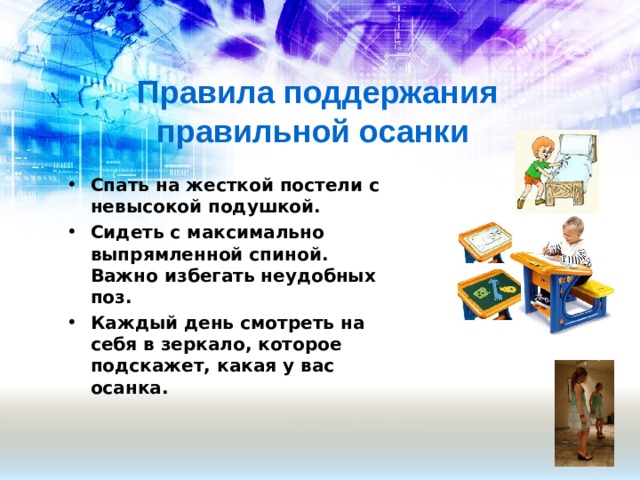 Правила поддержания правильной осанки

• Спать на жесткой постели с невысокой подушкой.
• Сидеть с максимально выпрямленной спиной. Важно избегать неудобных поз.
• Каждый день смотреть на себя в зеркало, которое подскажет, какая у вас осанка.